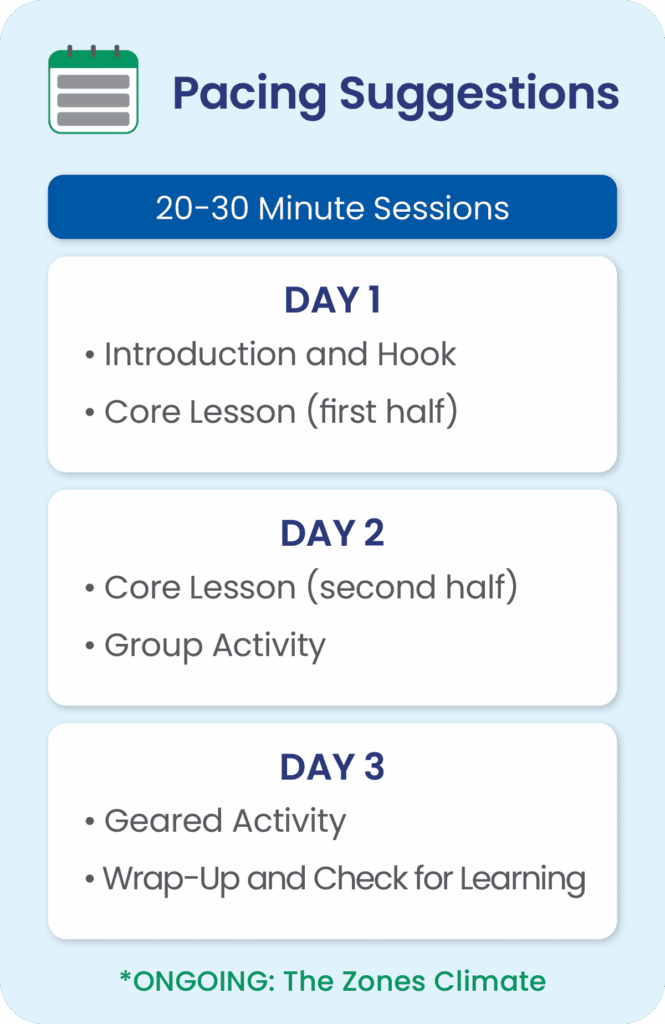 Pacing Suggestions

20-30 Minute Sessions

DAY 1
• Introduction and Hook
• Core Lesson (first half)

DAY 2
• Core Lesson (second half)
• Group Activity

DAY 3
• Geared Activity
• Wrap-Up and Check for Learning

*ONGOING: The Zones Climate